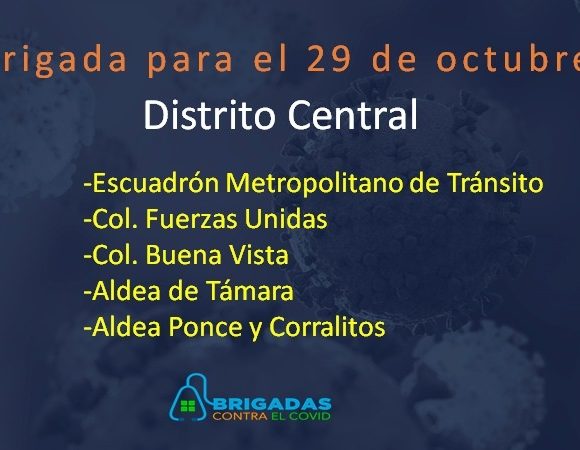 rigada para el 29 de octubre

Distrito Central

-Escuadrón Metropolitano de Tránsito
-Col. Fuerzas Unidas
-Col. Buena Vista
-Aldea de Támara
-Aldea Ponce y Corralitos

BRIGADAS
CONTRA EL COVID